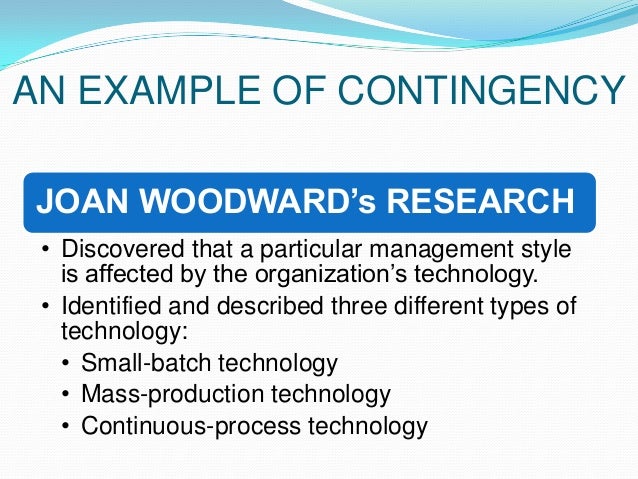 AN EXAMPLE OF CONTINGENCY

JOAN WOODWARD's RESEARCH

• Discovered that a particular management style is affected by the organization's technology.

• Identified and described three different types of technology:

• Small-batch technology

• Mass-production technology

• Continuous-process technology